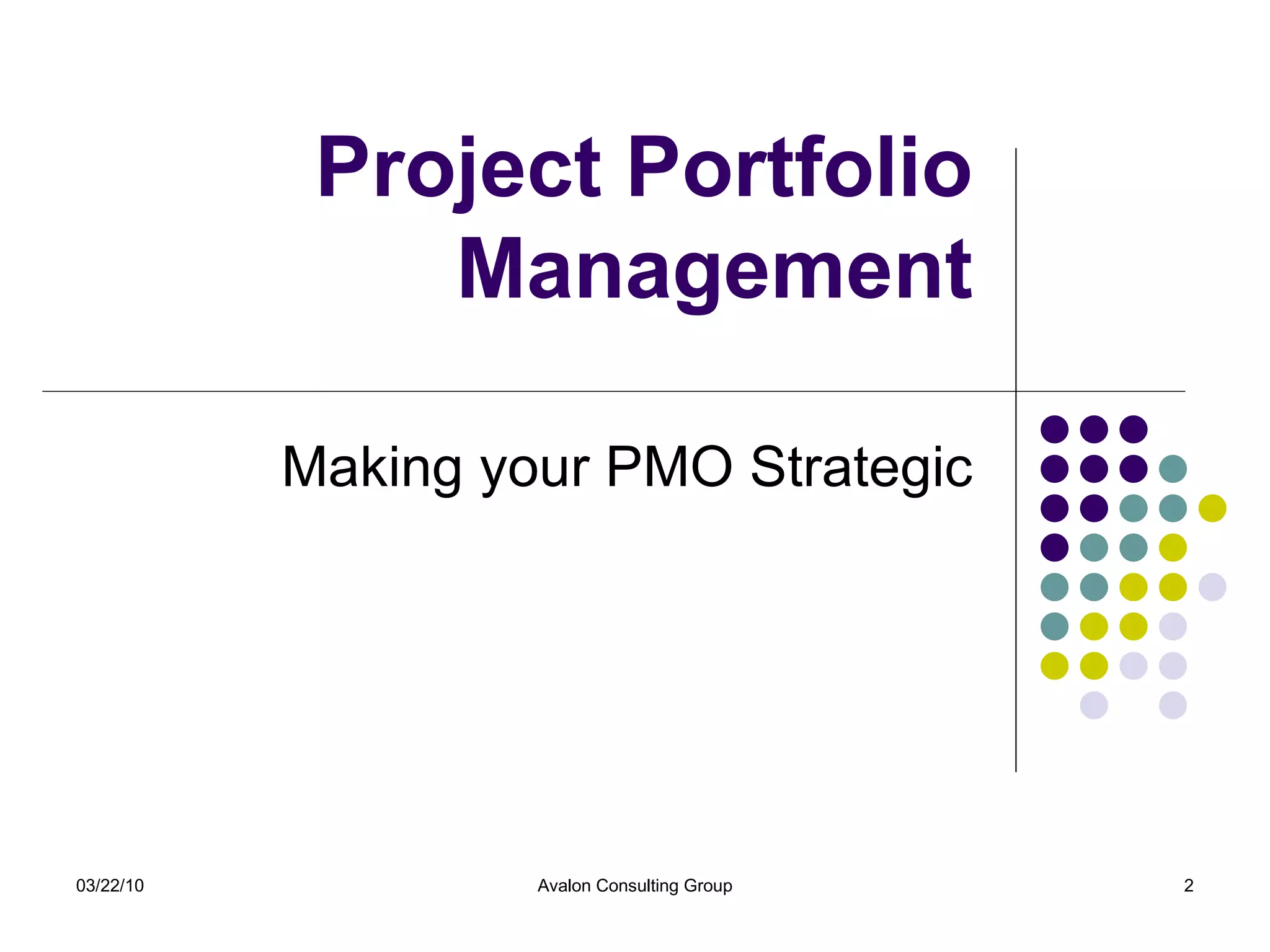 Project Portfolio Management

Making your PMO Strategic

03/22/10

Avalon Consulting Group

2